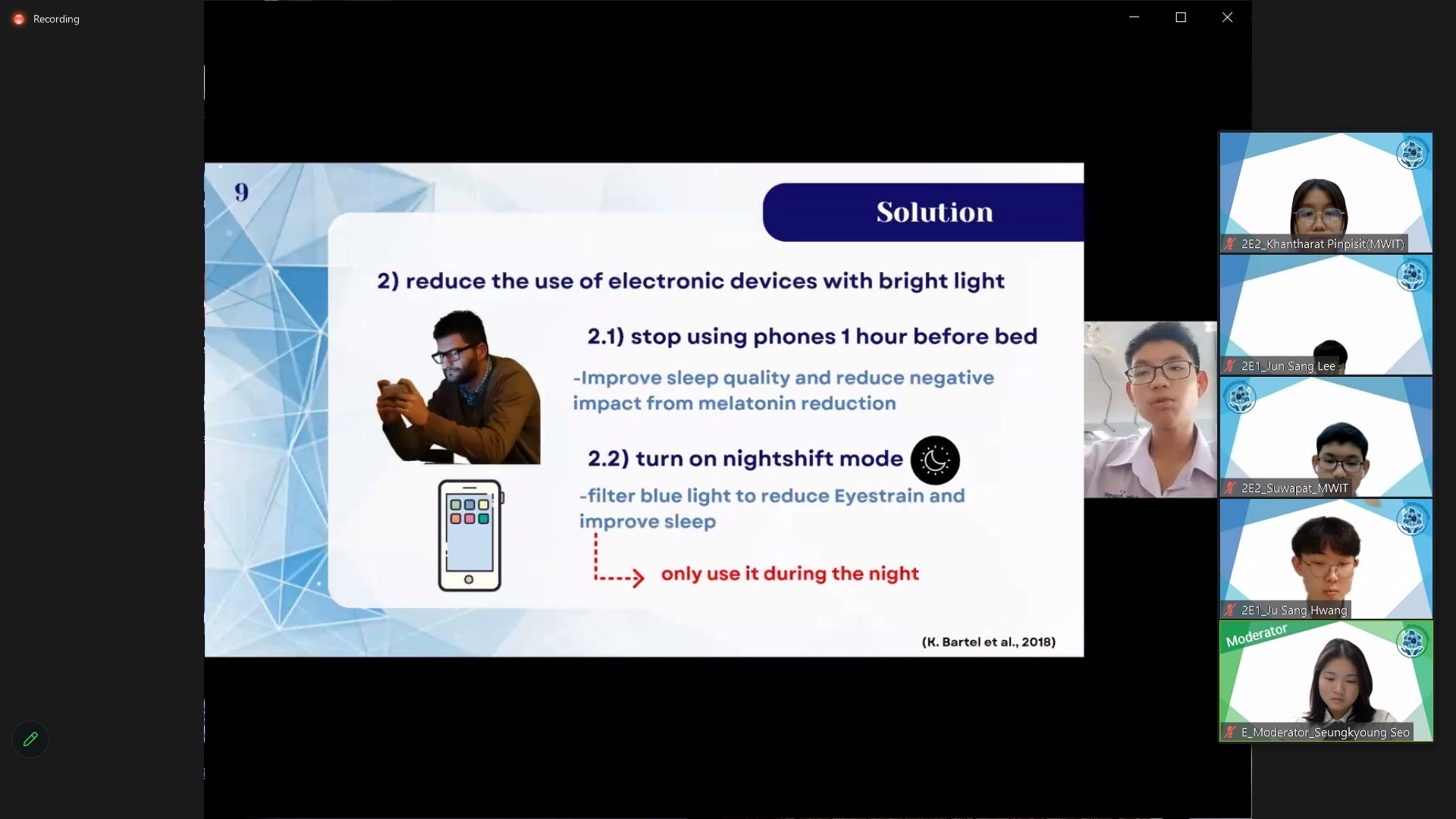 Recording

9

Solution

2) reduce the use of electronic devices with bright light

2.1) stop using phones 1 hour before bed

-Improve sleep quality and reduce negative impact from melatonin reduction

2.2) turn on nightshift mode

-filter blue light to reduce Eyestrain and improve sleep

only use it during the night

(K. Bartel et al., 2018)

2E2_Khantharat Pinpisit(MWIT)

2E1_Jun Sang Lee

2E2_Suwapat_MWIT

2E1_Ju Sang Hwang

Moderator

E_Moderator_Seungkyoung Seo